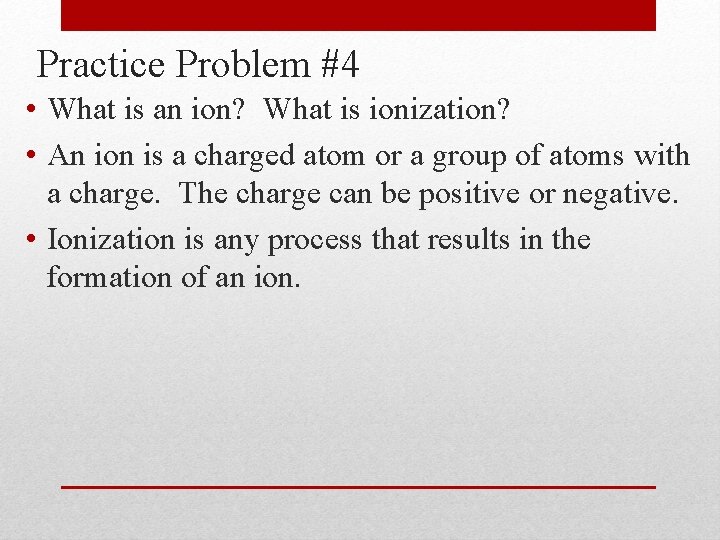 Practice Problem #4

• What is an ion?  What is ionization?

• An ion is a charged atom or a group of atoms with a charge.  The charge can be positive or negative.

• Ionization is any process that results in the formation of an ion.